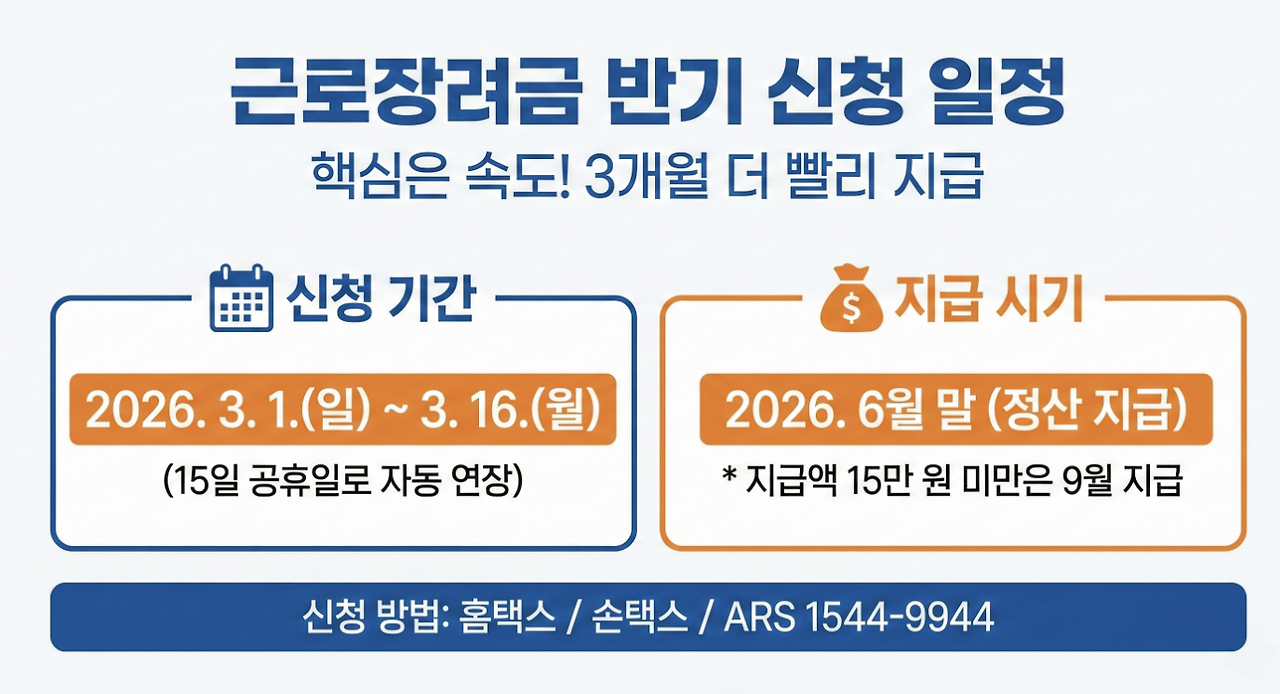 근로장려금 반기 신청 일정

핵심은 속도! 3개월 더 빨리 지급

신청 기간

2026. 3. 1.(일) ~ 3. 16.(월)

(15일 공휴일로 자동 연장)

$ 지급 시기

2026. 6월 말 (정산 지급)

* 지급액 15만 원 미만은 9월 지급

신청 방법: 홈택스 / 손택스 / ARS 1544-9944